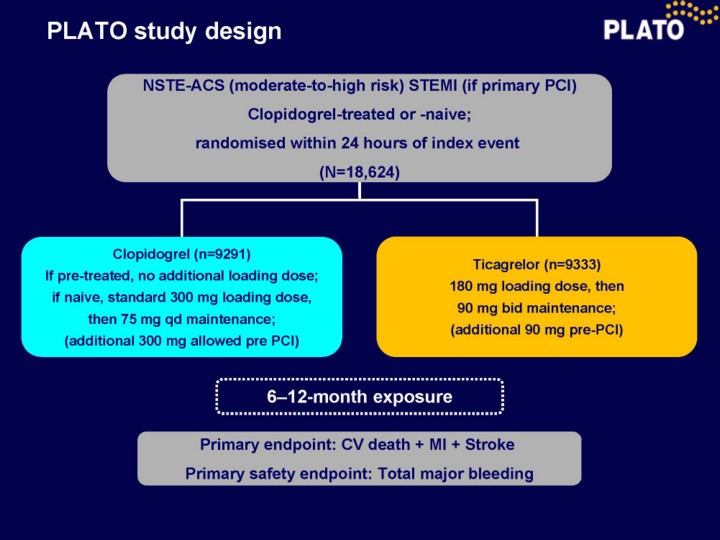 PLATO study design

PLATO

NSTE-ACS (moderate-to-high risk) STEMI (if primary PCI)
Clopidogrel-treated or -naive;
randomised within 24 hours of index event
(N=18,624)

Clopidogrel (n=9291)
If pre-treated, no additional loading dose;
if naive, standard 300 mg loading dose,
then 75 mg qd maintenance;
(additional 300 mg allowed pre PCI)

Ticagrelor (n=9333)
180 mg loading dose, then
90 mg bid maintenance;
(additional 90 mg pre-PCI)

6–12-month exposure

Primary endpoint: CV death + MI + Stroke
Primary safety endpoint: Total major bleeding